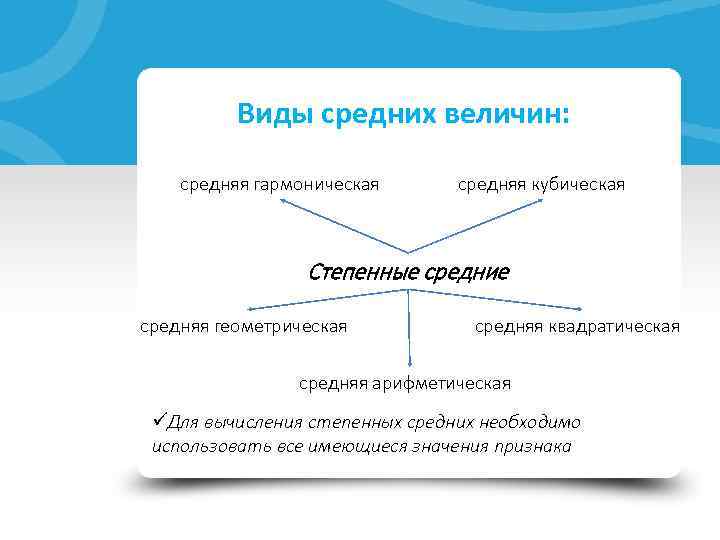 Виды средних величин:

средняя гармоническая

средняя кубическая

Степенные средние

средняя геометрическая

средняя квадратическая

средняя арифметическая

✓Для вычисления степенных средних необходимо использовать все имеющиеся значения признака